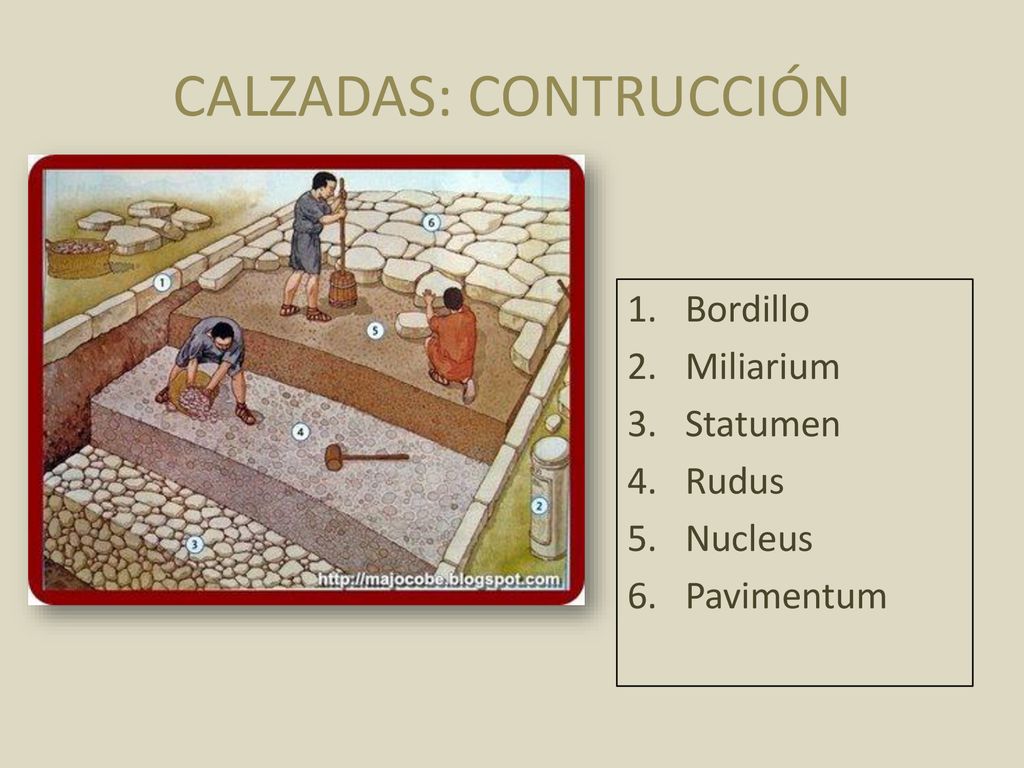 CALZADAS: CONTRUCCIÓN

6

1

5

4

2

3

http://majocobe.blogspot.com

1. Bordillo
2. Miliarium
3. Statumen
4. Rudus
5. Nucleus
6. Pavimentum